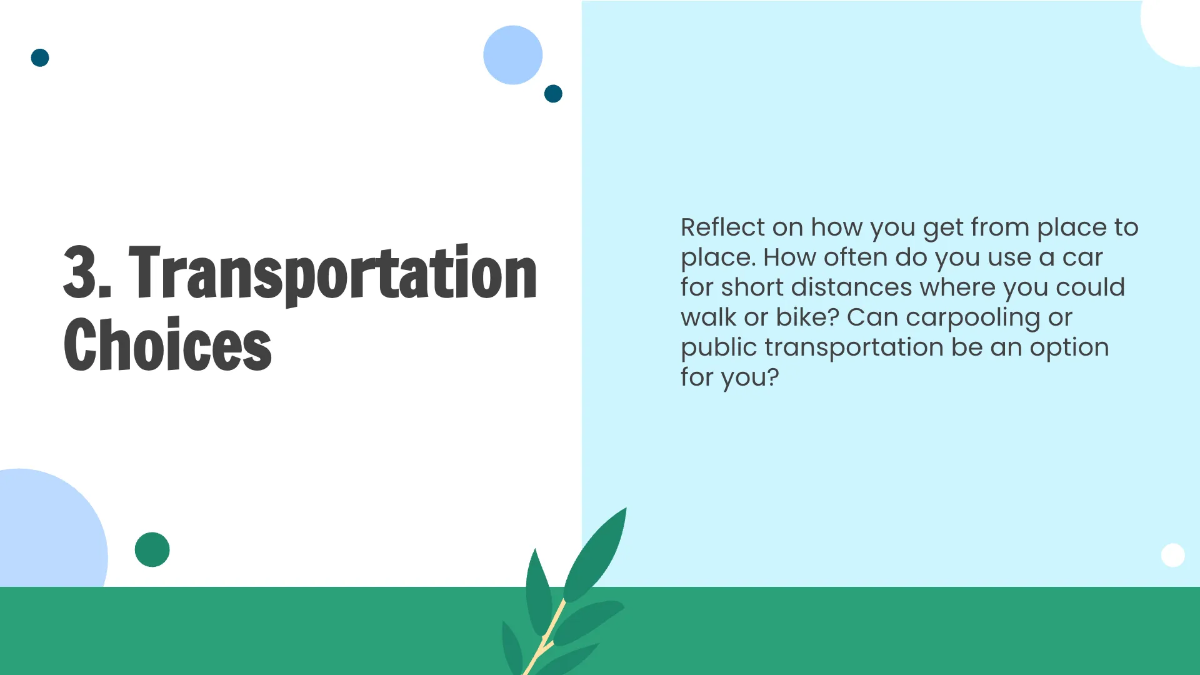 3. Transportation Choices

Reflect on how you get from place to place. How often do you use a car for short distances where you could walk or bike? Can carpooling or public transportation be an option for you?